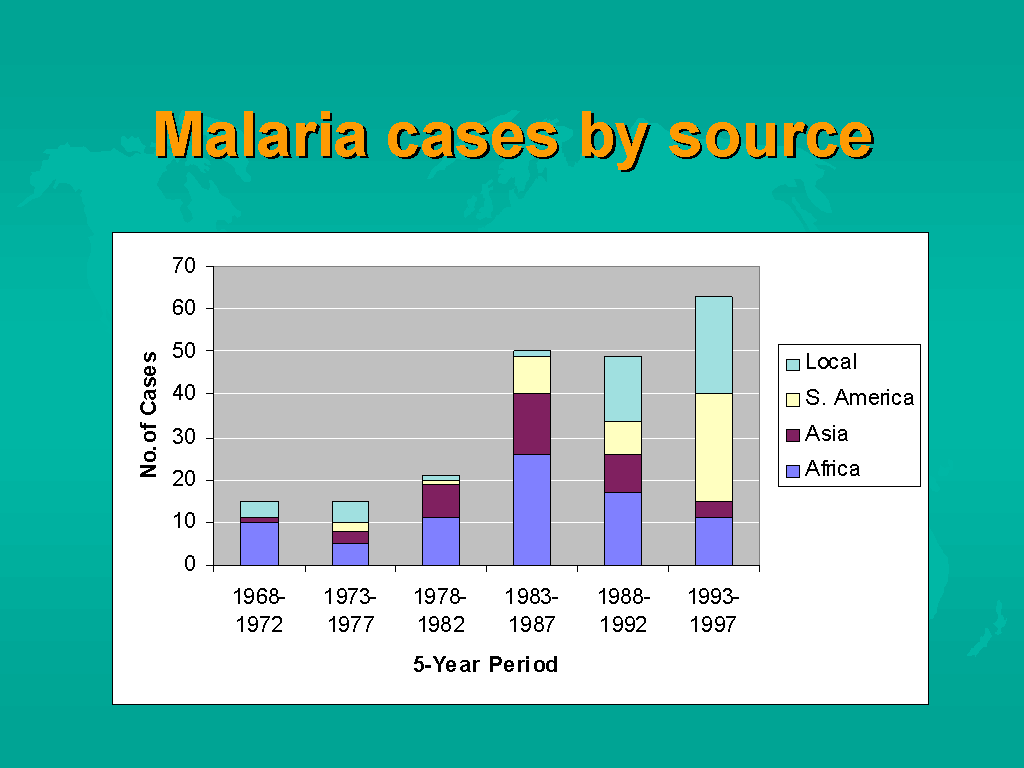 Malaria cases by source

70
60
50
40
30
20
10
0

No.of Cases

1968-1972
1973-1977
1978-1982
1983-1987
1988-1992
1993-1997

5-Year Period

Local
S. America
Asia
Africa